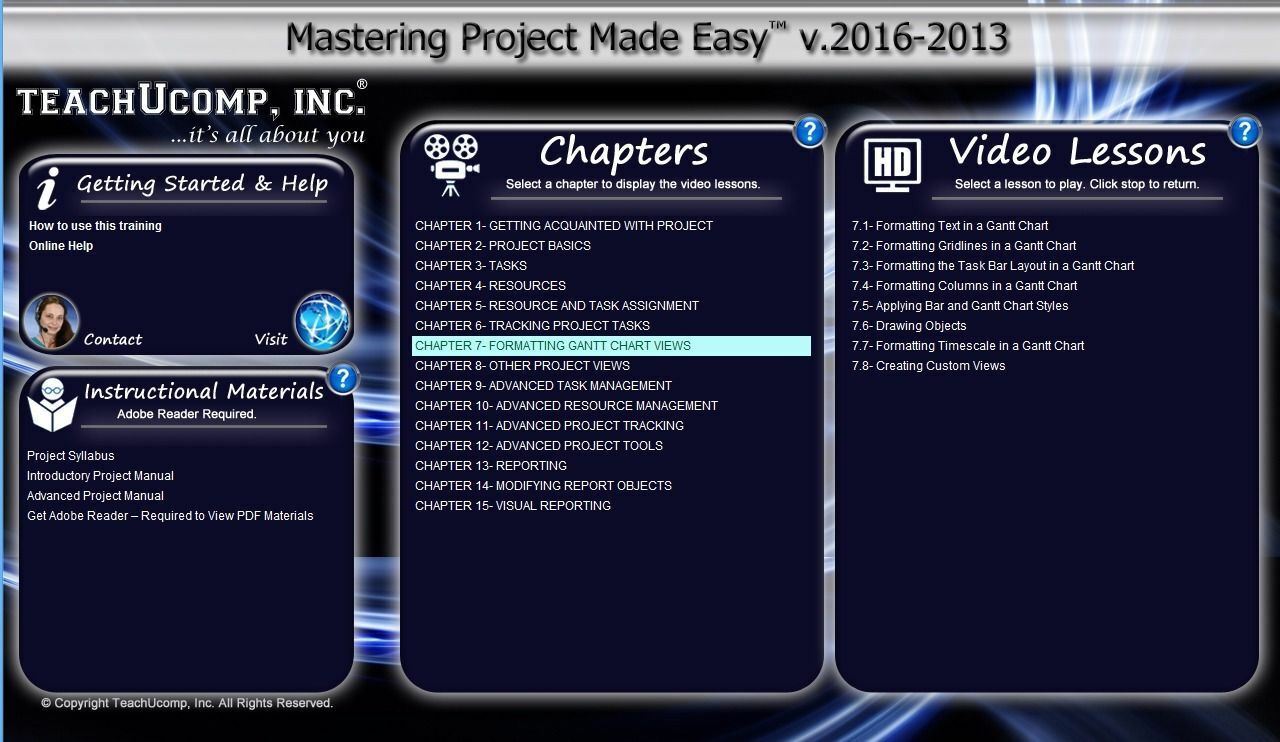 Mastering Project Made Easy™ v.2016-2013

TEACHUCOMP, INC.®
...it's all about you

Getting Started & Help

How to use this training
Online Help

Contact
Visit

Instructional Materials
Adobe Reader Required.

Project Syllabus
Introductory Project Manual
Advanced Project Manual
Get Adobe Reader – Required to View PDF Materials

© Copyright TeachUcomp, Inc. All Rights Reserved.

Chapters
Select a chapter to display the video lessons.

CHAPTER 1- GETTING ACQUAINTED WITH PROJECT
CHAPTER 2- PROJECT BASICS
CHAPTER 3- TASKS
CHAPTER 4- RESOURCES
CHAPTER 5- RESOURCE AND TASK ASSIGNMENT
CHAPTER 6- TRACKING PROJECT TASKS
CHAPTER 7- FORMATTING GANTT CHART VIEWS
CHAPTER 8- OTHER PROJECT VIEWS
CHAPTER 9- ADVANCED TASK MANAGEMENT
CHAPTER 10- ADVANCED RESOURCE MANAGEMENT
CHAPTER 11- ADVANCED PROJECT TRACKING
CHAPTER 12- ADVANCED PROJECT TOOLS
CHAPTER 13- REPORTING
CHAPTER 14- MODIFYING REPORT OBJECTS
CHAPTER 15- VISUAL REPORTING

HD
Video Lessons
Select a lesson to play. Click stop to return.

7.1- Formatting Text in a Gantt Chart
7.2- Formatting Gridlines in a Gantt Chart
7.3- Formatting the Task Bar Layout in a Gantt Chart
7.4- Formatting Columns in a Gantt Chart
7.5- Applying Bar and Gantt Chart Styles
7.6- Drawing Objects
7.7- Formatting Timescale in a Gantt Chart
7.8- Creating Custom Views